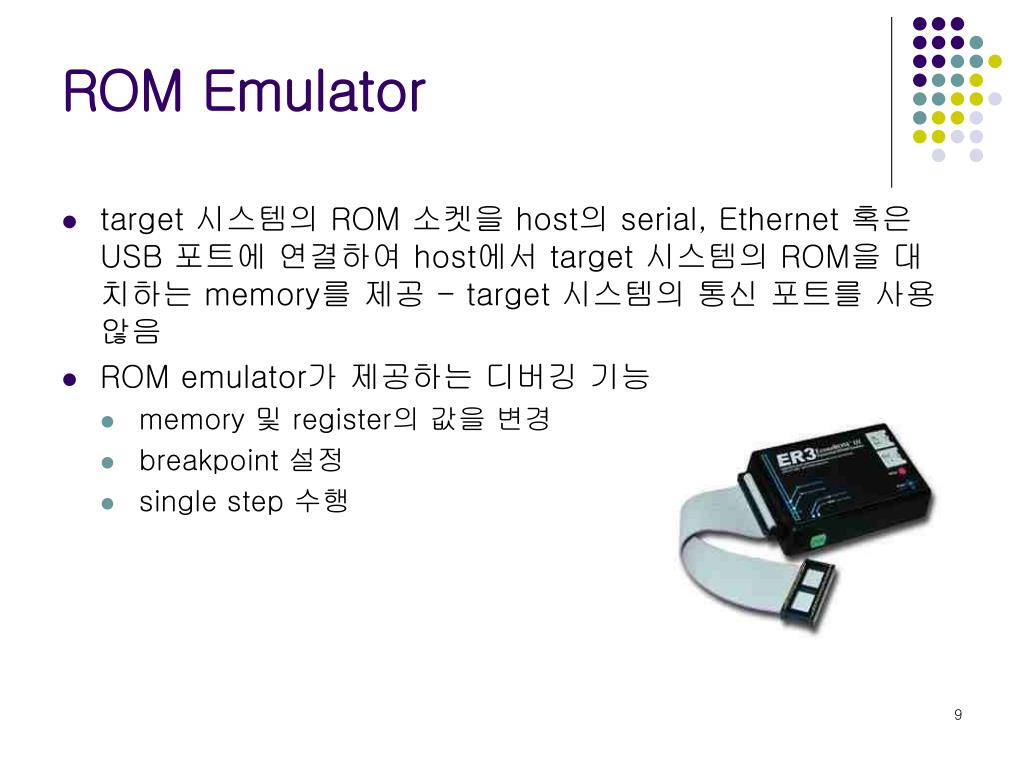 ROM Emulator

- target 시스템의 ROM 소켓을 host의 serial, Ethernet 혹은 USB 포트에 연결하여 host에서 target 시스템의 ROM을 대치하는 memory를 제공 – target 시스템의 통신 포트를 사용 않음
- ROM emulator가 제공하는 디버깅 기능
  - memory 및 register의 값을 변경
  - breakpoint 설정
  - single step 수행

ER3

9